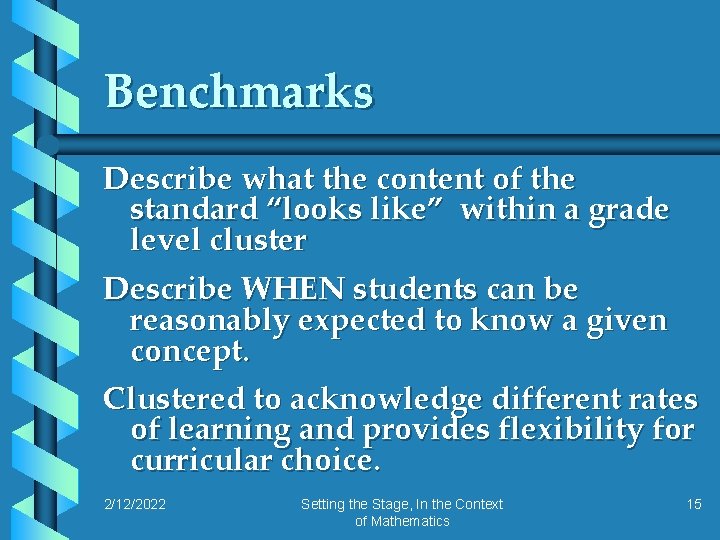 Benchmarks

Describe what the content of the standard “looks like” within a grade level cluster

Describe WHEN students can be reasonably expected to know a given concept.

Clustered to acknowledge different rates of learning and provides flexibility for curricular choice.

2/12/2022

Setting the Stage, In the Context of Mathematics

15